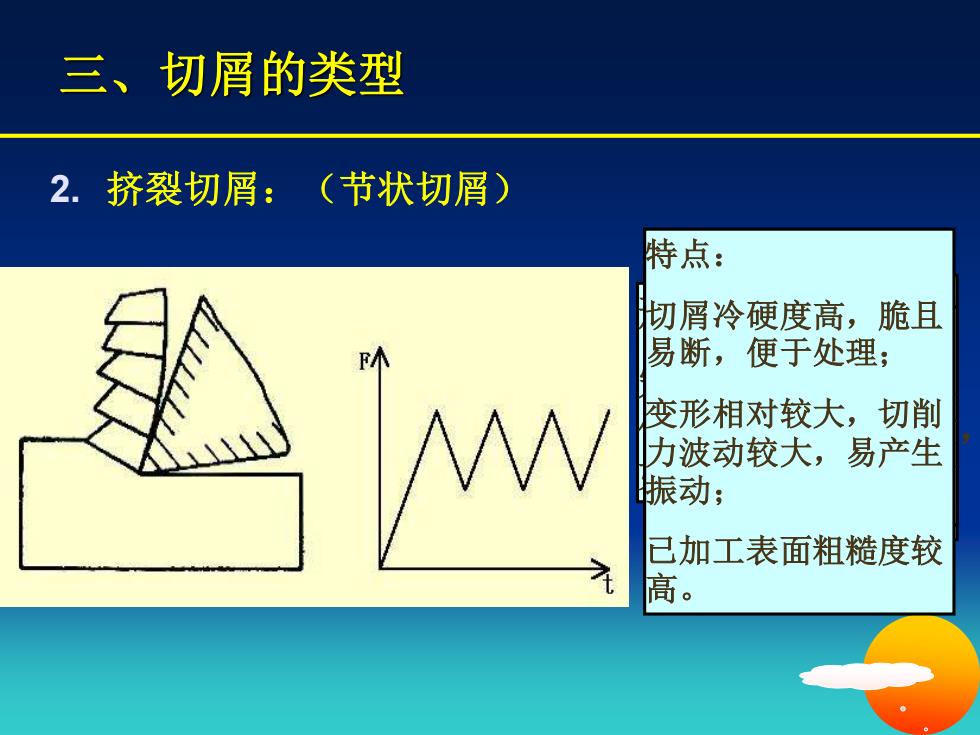 三、切屑的类型

2. 挤裂切屑：（节状切屑）

F

t

特点：

切屑冷硬度高，脆且易断，便于处理；

变形相对较大，切削力波动较大，易产生振动；

已加工表面粗糙度较高。